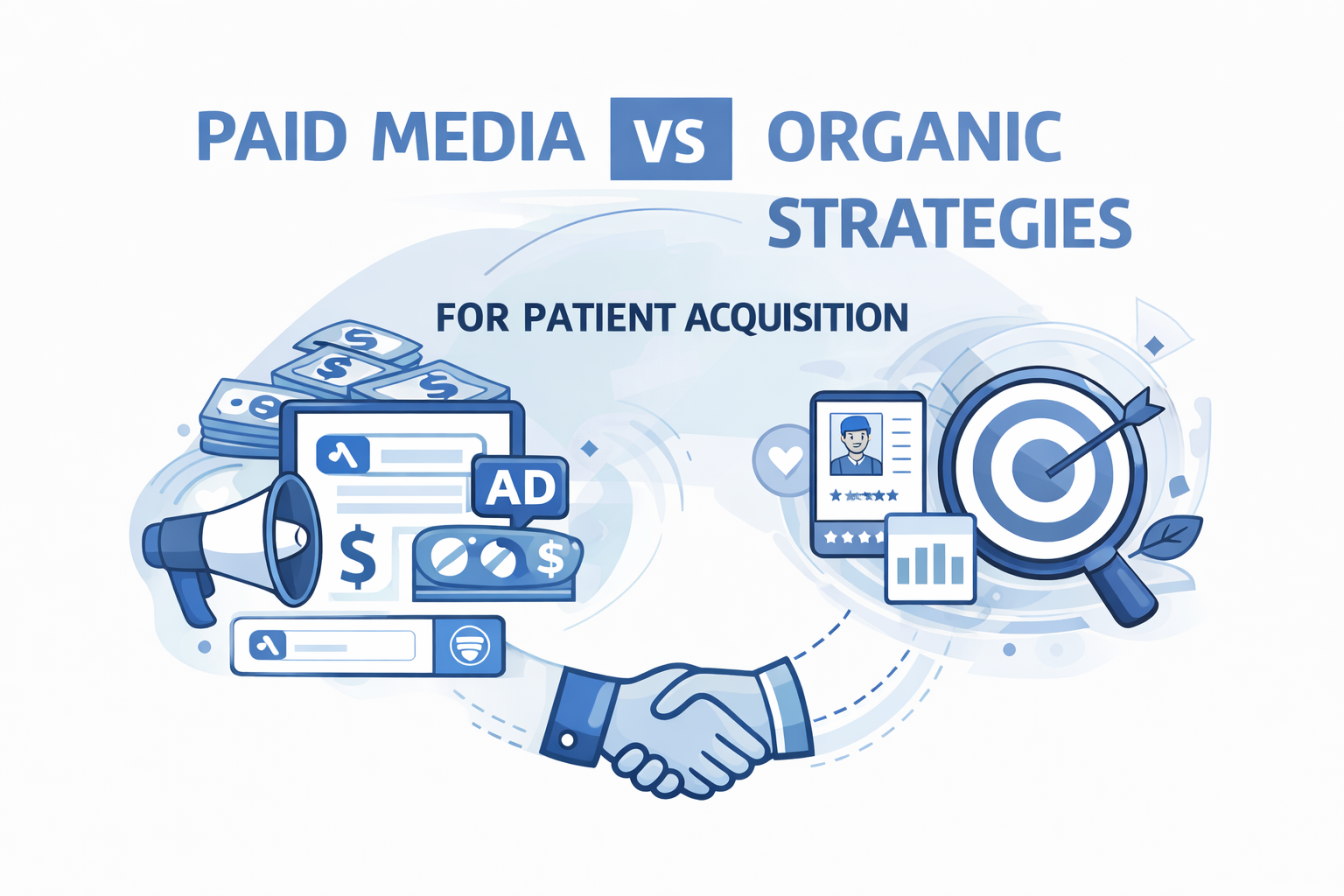 PAID MEDIA VS ORGANIC STRATEGIES

FOR PATIENT ACQUISITION

AD

$

$